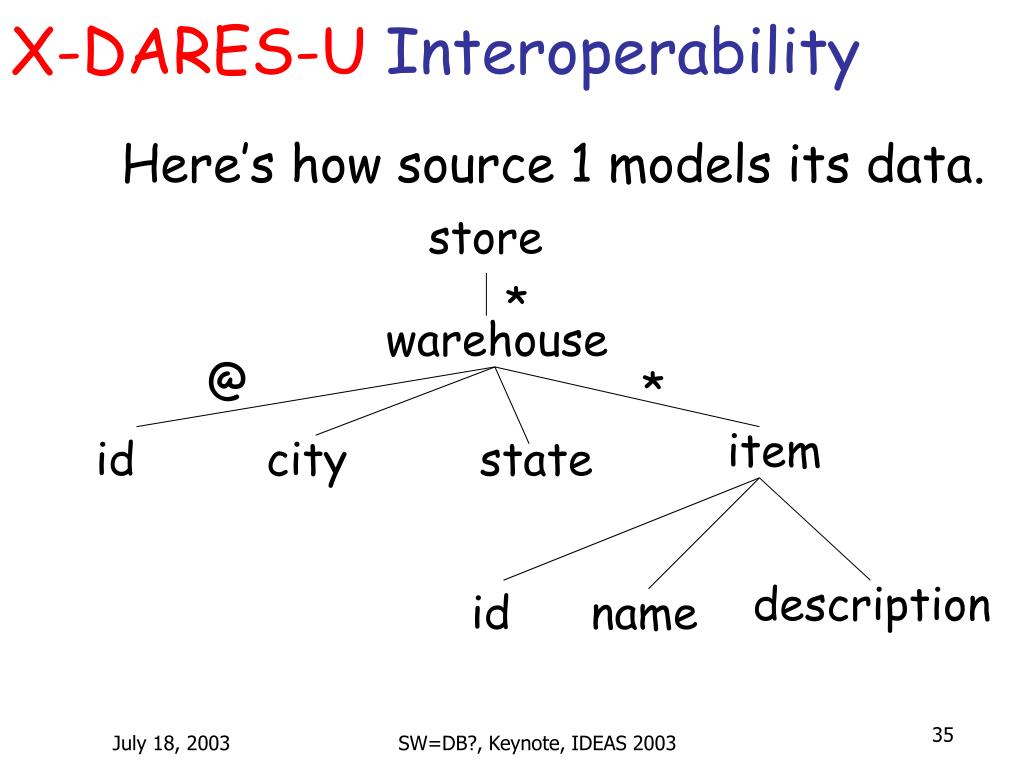 X-DARES-U Interoperability

Here's how source 1 models its data.

store
*
warehouse
@
*
id
city
state
item
id
name
description

July 18, 2003
SW=DB?, Keynote, IDEAS 2003
35